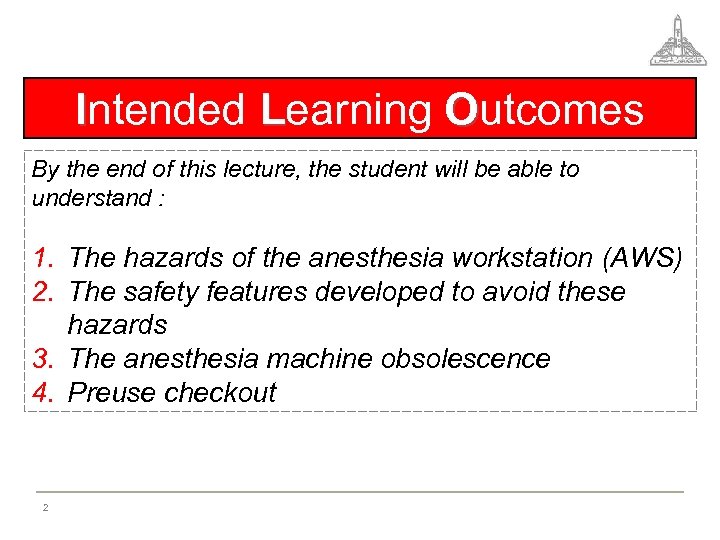 Intended Learning Outcomes

By the end of this lecture, the student will be able to understand :

1. The hazards of the anesthesia workstation (AWS)
2. The safety features developed to avoid these hazards
3. The anesthesia machine obsolescence
4. Preuse checkout

2